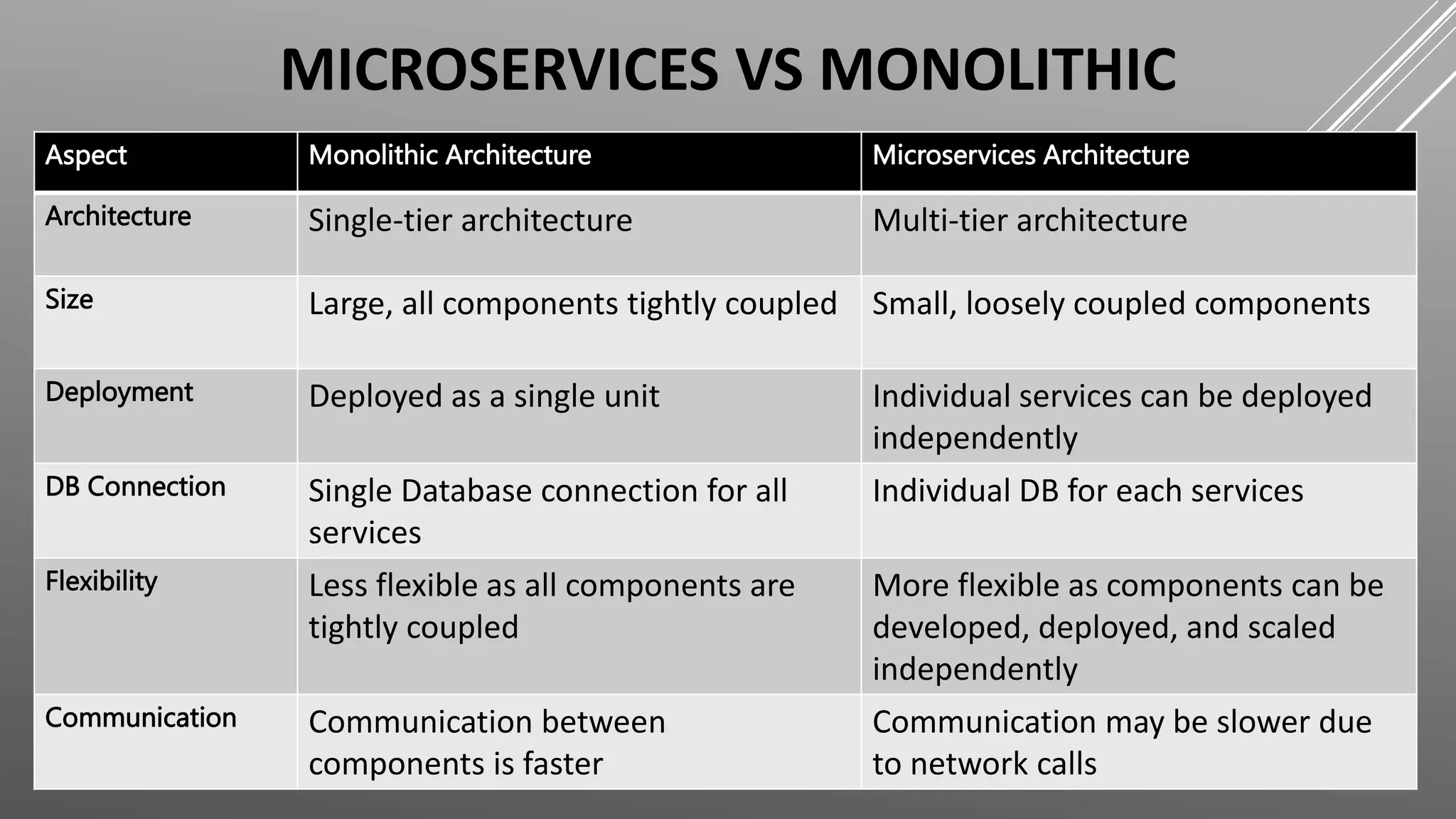 MICROSERVICES VS MONOLITHIC

| Aspect | Monolithic Architecture | Microservices Architecture |
|---|---|---|
| Architecture | Single-tier architecture | Multi-tier architecture |
| Size | Large, all components tightly coupled | Small, loosely coupled components |
| Deployment | Deployed as a single unit | Individual services can be deployed independently |
| DB Connection | Single Database connection for all services | Individual DB for each services |
| Flexibility | Less flexible as all components are tightly coupled | More flexible as components can be developed, deployed, and scaled independently |
| Communication | Communication between components is faster | Communication may be slower due to network calls |